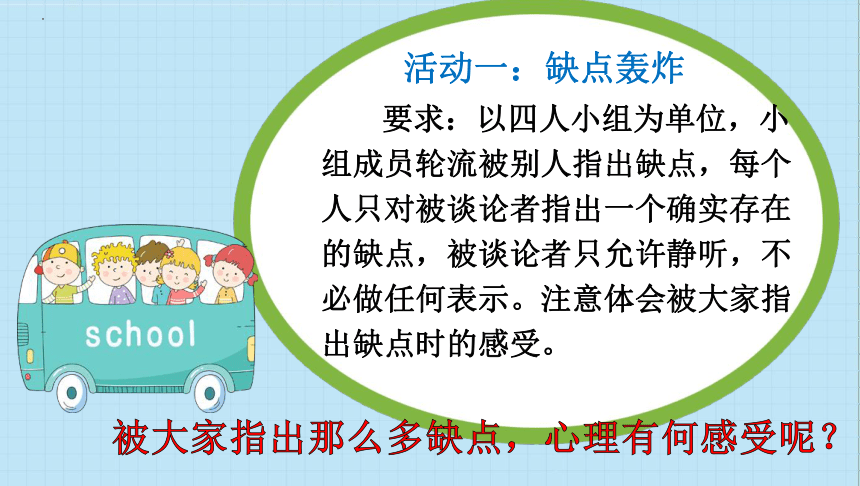 活动一：缺点轰炸

要求：以四人小组为单位，小组成员轮流被别人指出缺点，每个人只对被谈论者指出一个确实存在的缺点，被谈论者只允许静听，不必做任何表示。注意体会被大家指出缺点时的感受。

school

被大家指出那么多缺点，心理有何感受呢？